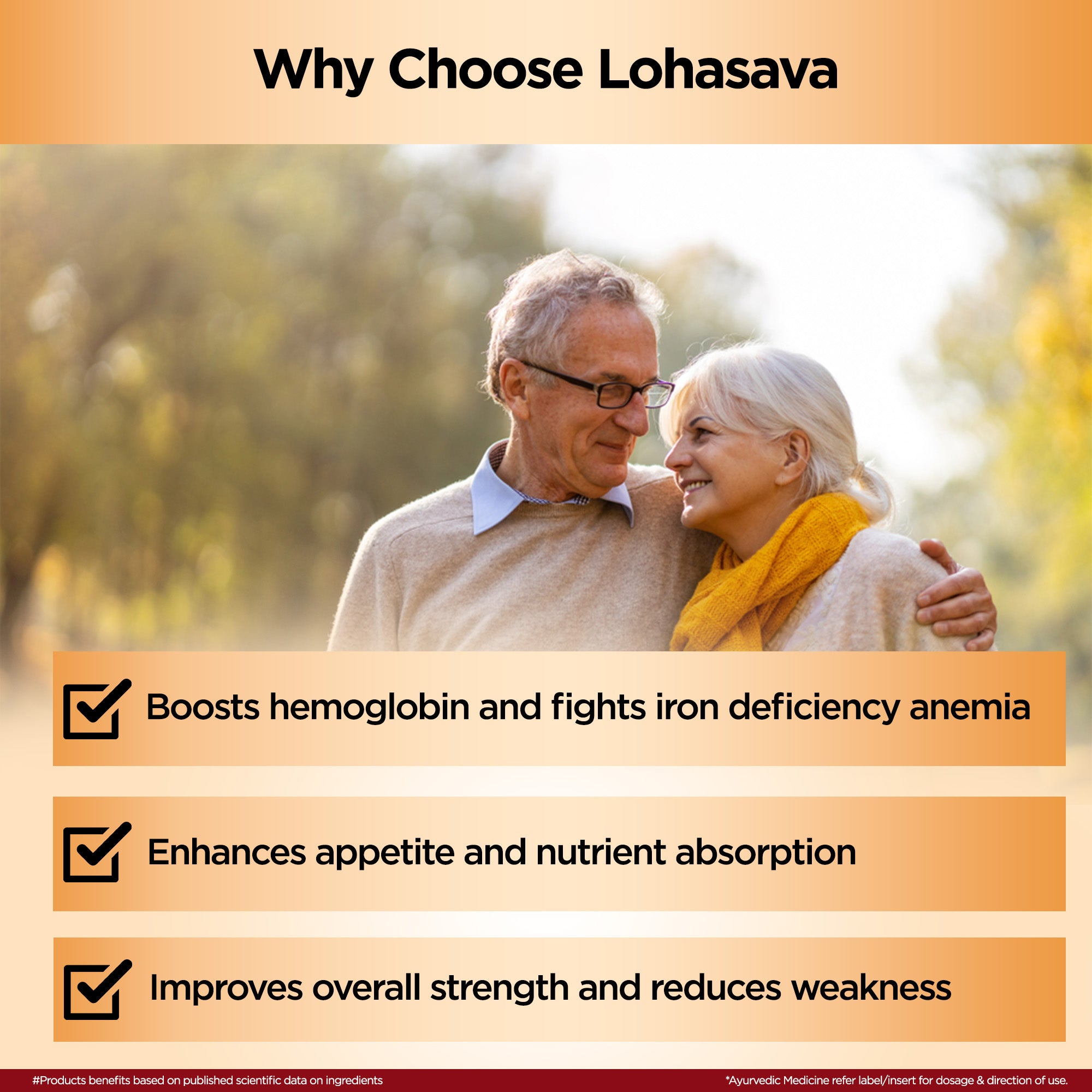 Why Choose Lohasava

Boosts hemoglobin and fights iron deficiency anemia

Enhances appetite and nutrient absorption

Improves overall strength and reduces weakness

#Products benefits based on published scientific data on ingredients

*Ayurvedic Medicine refer label/insert for dosage & direction of use.